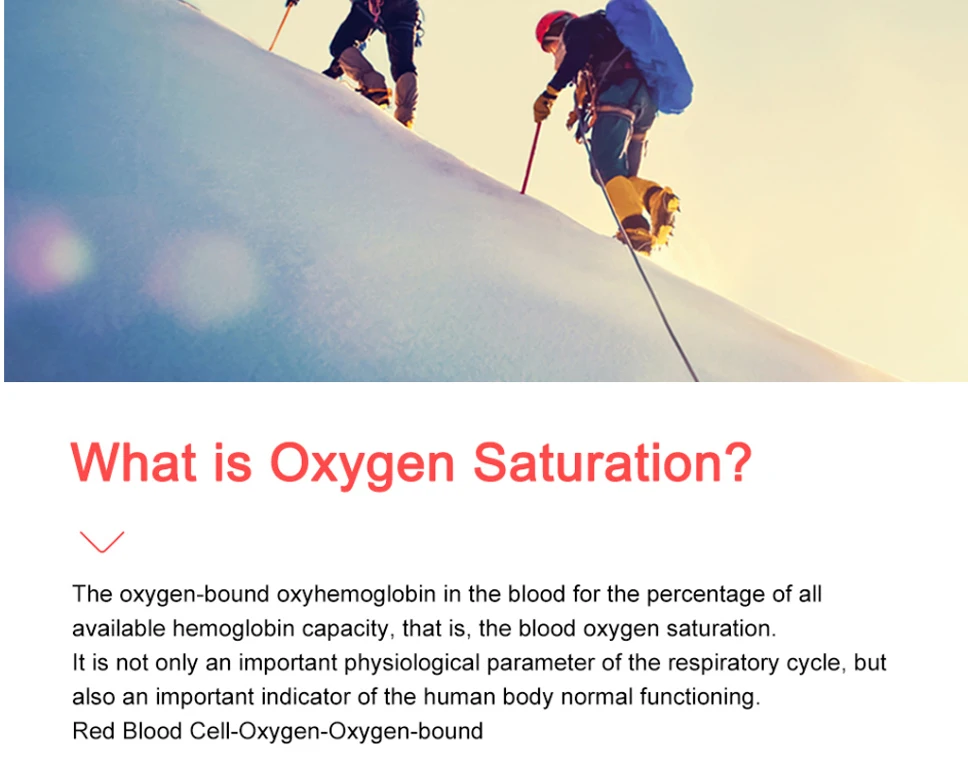 What is Oxygen Saturation?

The oxygen-bound oxyhemoglobin in the blood for the percentage of all available hemoglobin capacity, that is, the blood oxygen saturation.
It is not only an important physiological parameter of the respiratory cycle, but also an important indicator of the human body normal functioning.
Red Blood Cell-Oxygen-Oxygen-bound